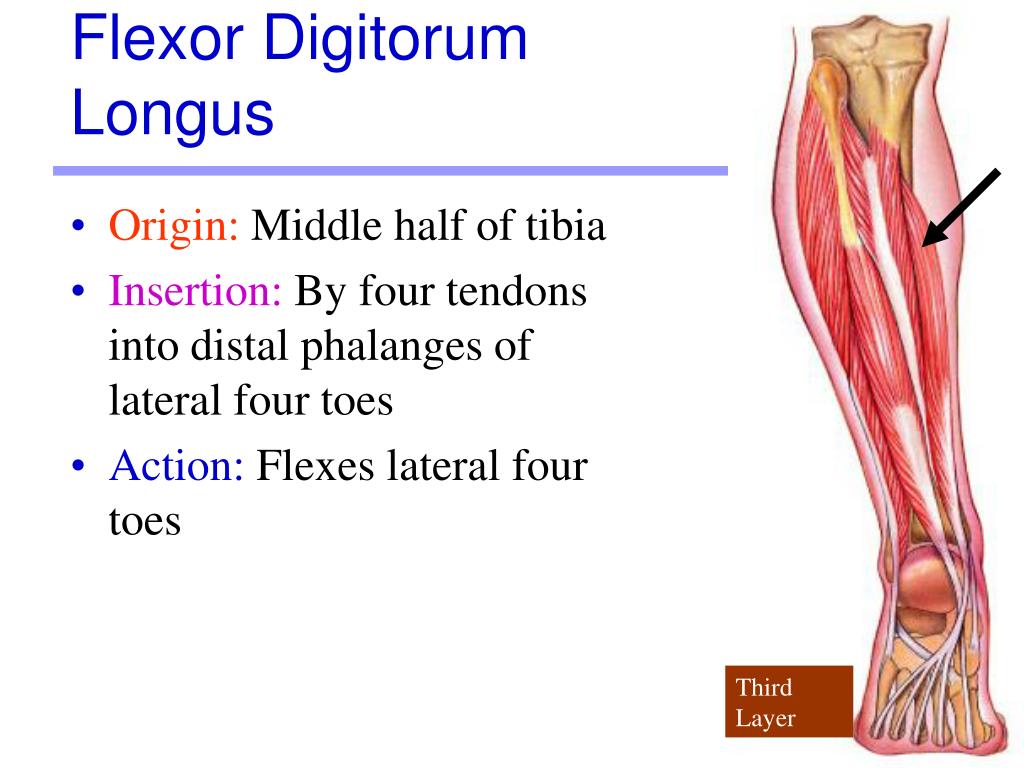 Flexor Digitorum Longus

• Origin: Middle half of tibia
• Insertion: By four tendons into distal phalanges of lateral four toes
• Action: Flexes lateral four toes

Third Layer